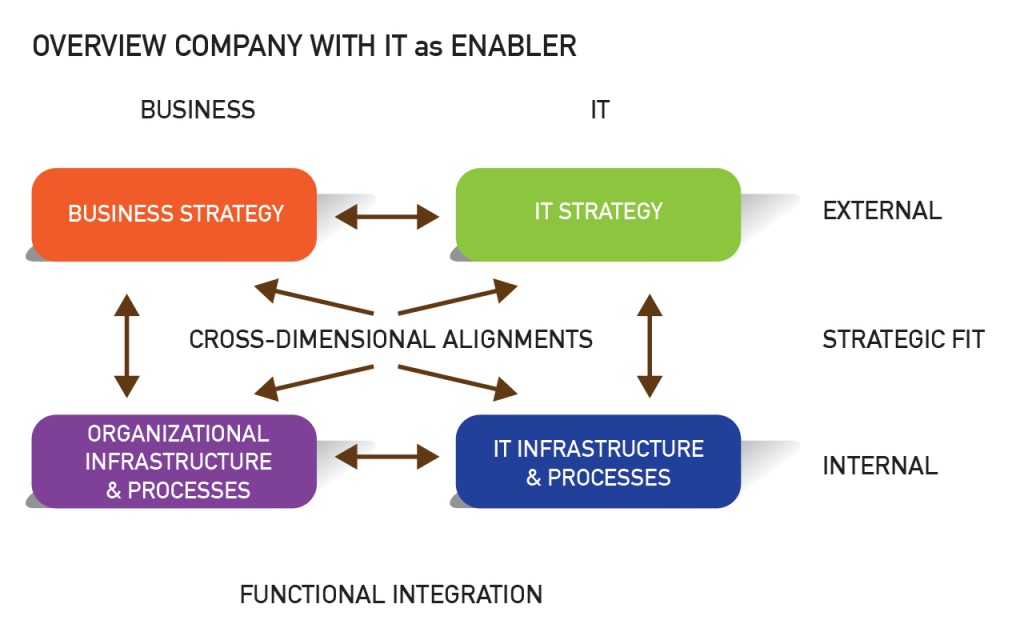 OVERVIEW COMPANY WITH IT as ENABLER

BUSINESS

IT

BUSINESS STRATEGY

IT STRATEGY

EXTERNAL

CROSS-DIMENSIONAL ALIGNMENTS

STRATEGIC FIT

ORGANIZATIONAL INFRASTRUCTURE & PROCESSES

IT INFRASTRUCTURE & PROCESSES

INTERNAL

FUNCTIONAL INTEGRATION